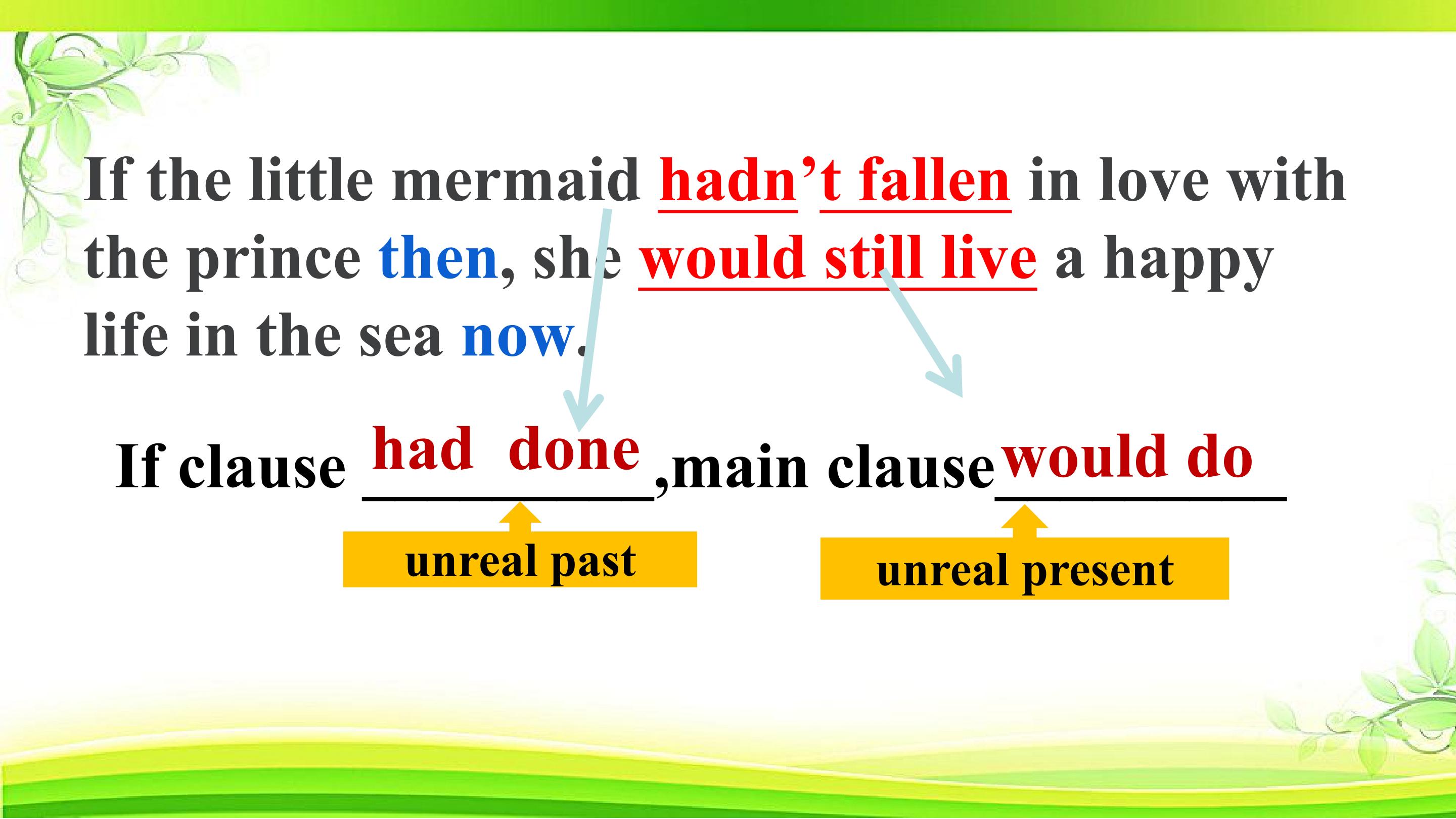 If the little mermaid hadn’t fallen in love with the prince then, she would still live a happy life in the sea now.

If clause had done ,main clause would do

unreal past

unreal present